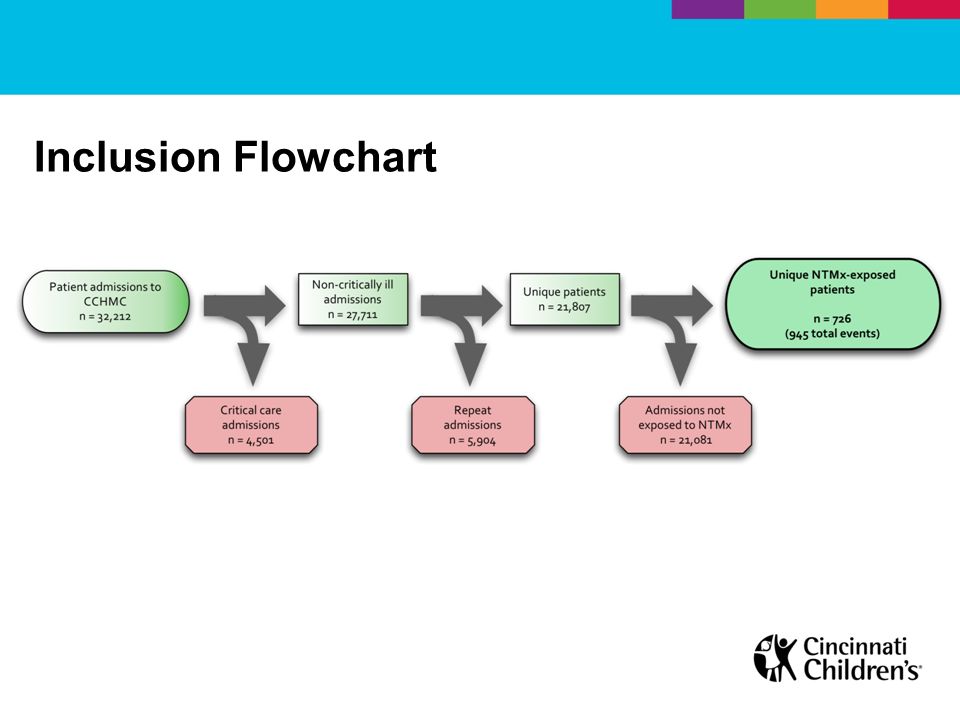 Inclusion Flowchart

Patient admissions to CCHMC
n = 32,212

Non-critically ill admissions
n = 27,711

Unique patients
n = 21,807

Unique NTMx-exposed patients

n = 726
(945 total events)

Critical care admissions
n = 4,501

Repeat admissions
n = 5,904

Admissions not exposed to NTMx
n = 21,081

Cincinnati Children's